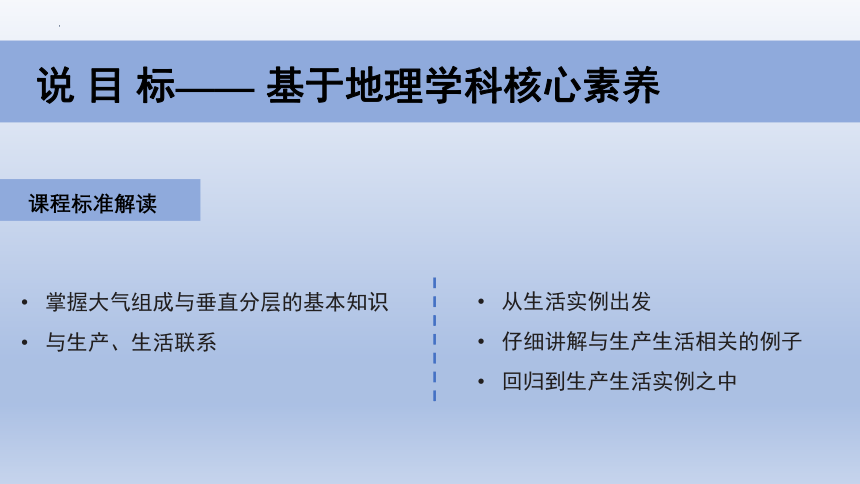 说 目 标—— 基于地理学科核心素养

课程标准解读

• 掌握大气组成与垂直分层的基本知识
• 与生产、生活联系

• 从生活实例出发
• 仔细讲解与生产生活相关的例子
• 回归到生产生活实例之中